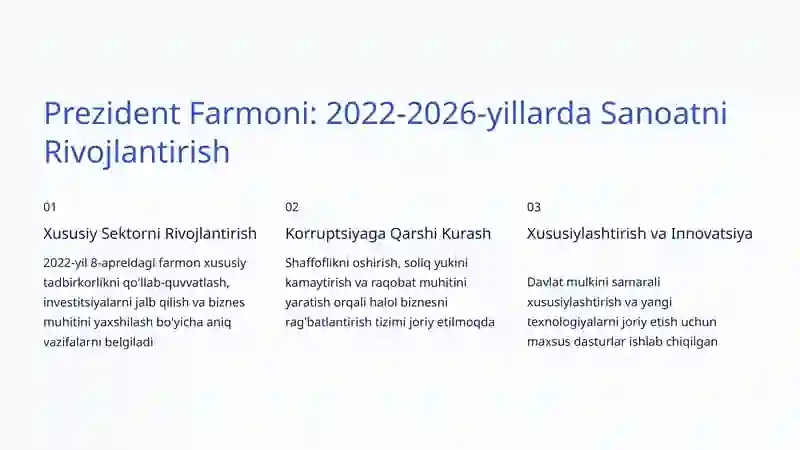 Prezident Farmoni: 2022-2026-yillarda Sanoatni Rivojlantirish

01

Xususiy Sektorni Rivojlantirish

2022-yil 8-apreldagi farmon xususiy tadbirkorlikni qo'llab-quvvatlash, investitsiyalarni jalb qilish va biznes muhitini yaxshilash bo'yicha aniq vazifalarni belgiladi

02

Korruptsiyaga Qarshi Kurash

Shaffoflikni oshirish, soliq yukini kamaytirish va raqobat muhitini yaratish orqali halol biznesni rag'batlantirish tizimi joriy etilmoqda

03

Xususiylashtirish va Innovatsiya

Davlat mulkini samarali xususiylashtirish va yangi texnologiyalarni joriy etish uchun maxsus dasturlar ishlab chiqilgan